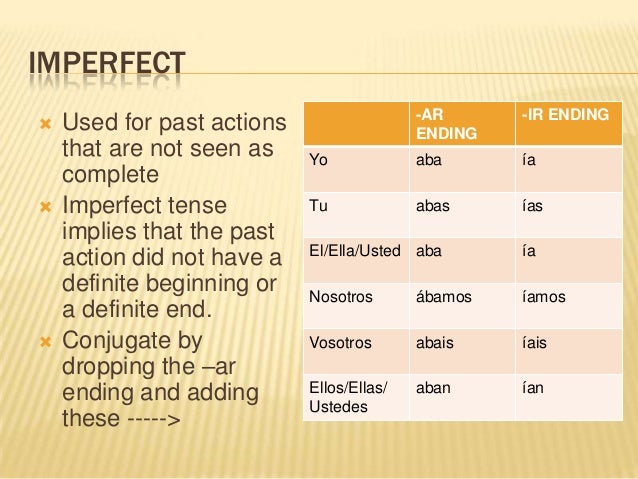 IMPERFECT

Used for past actions that are not seen as complete

Imperfect tense implies that the past action did not have a definite beginning or a definite end.

Conjugate by dropping the –ar ending and adding these ----->

| | -AR ENDING | -IR ENDING |
|---|---|---|
| Yo | aba | ía |
| Tu | abas | ías |
| El/Ella/Usted | aba | ía |
| Nosotros | ábamos | íamos |
| Vosotros | abais | íais |
| Ellos/Ellas/ Ustedes | aban | ían |